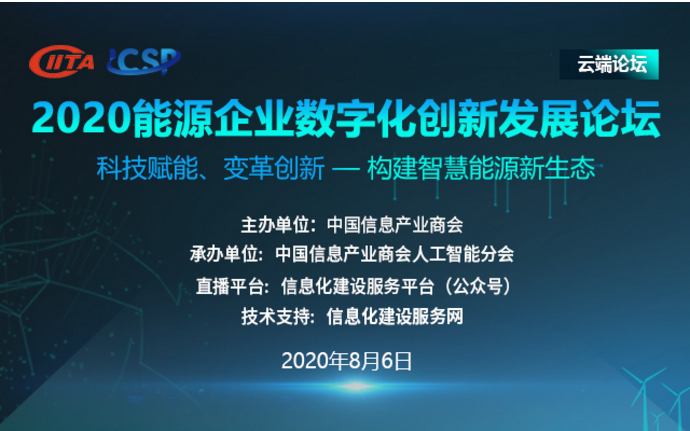 CIITA ICSP

云端论坛

2020能源企业数字化创新发展论坛

科技赋能、变革创新 — 构建智慧能源新生态

主办单位：中国信息产业商会

承办单位：中国信息产业商会人工智能分会

直播平台：信息化建设服务平台（公众号）

技术支持：信息化建设服务网

2020年8月6日